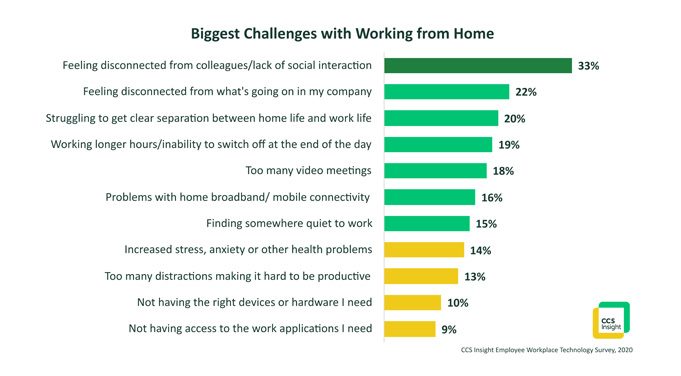 Biggest Challenges with Working from Home

Feeling disconnected from colleagues/lack of social interaction 33%
Feeling disconnected from what's going on in my company 22%
Struggling to get clear separation between home life and work life 20%
Working longer hours/inability to switch off at the end of the day 19%
Too many video meetings 18%
Problems with home broadband/ mobile connectivity 16%
Finding somewhere quiet to work 15%
Increased stress, anxiety or other health problems 14%
Too many distractions making it hard to be productive 13%
Not having the right devices or hardware I need 10%
Not having access to the work applications I need 9%

CCS Insight

CCS Insight Employee Workplace Technology Survey, 2020